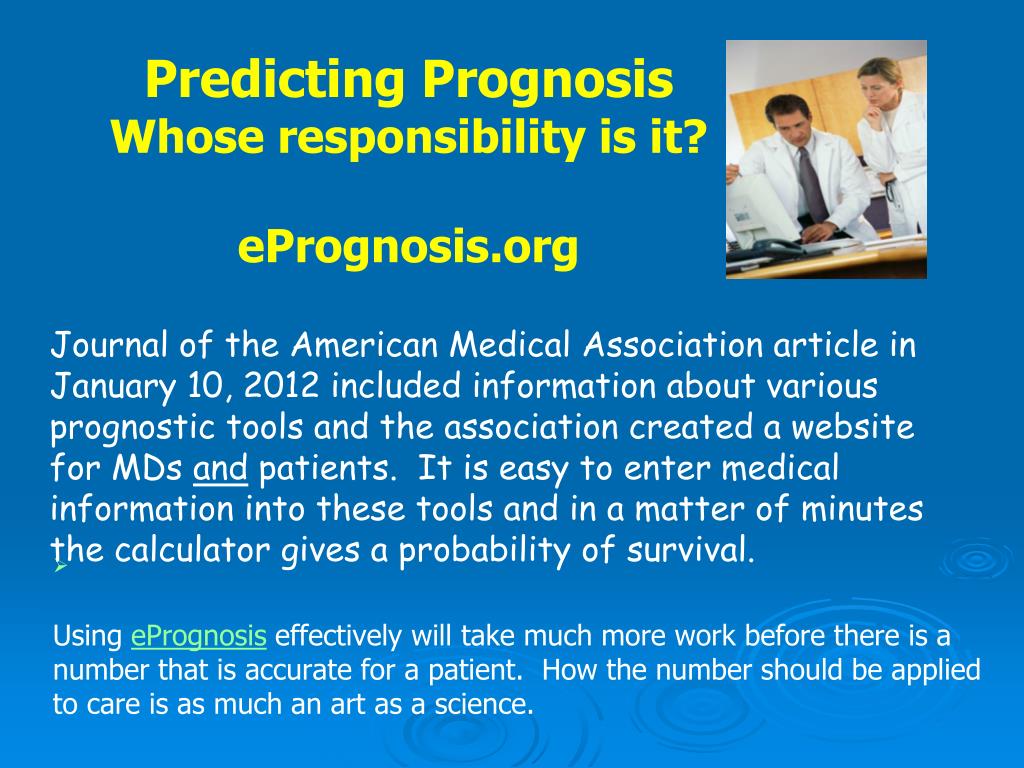 Predicting Prognosis
Whose responsibility is it?

ePrognosis.org

Journal of the American Medical Association article in January 10, 2012 included information about various prognostic tools and the association created a website for MDs and patients. It is easy to enter medical information into these tools and in a matter of minutes the calculator gives a probability of survival.

Using ePrognosis effectively will take much more work before there is a number that is accurate for a patient. How the number should be applied to care is as much an art as a science.